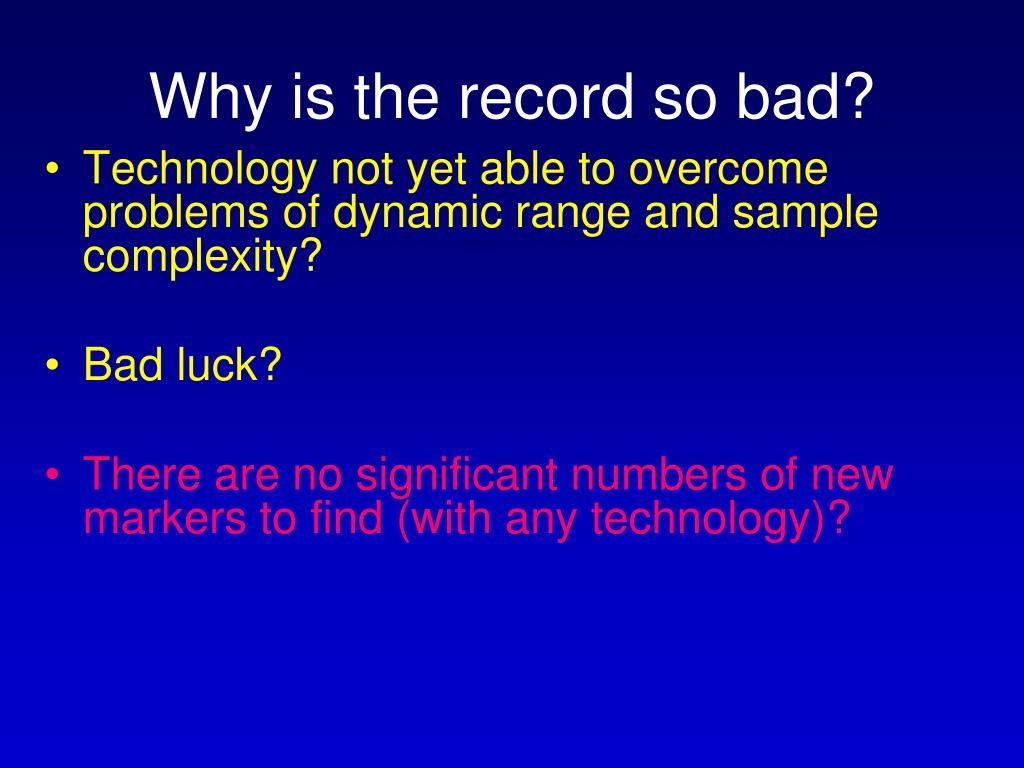 Why is the record so bad?

• Technology not yet able to overcome problems of dynamic range and sample complexity?

• Bad luck?

• There are no significant numbers of new markers to find (with any technology)?